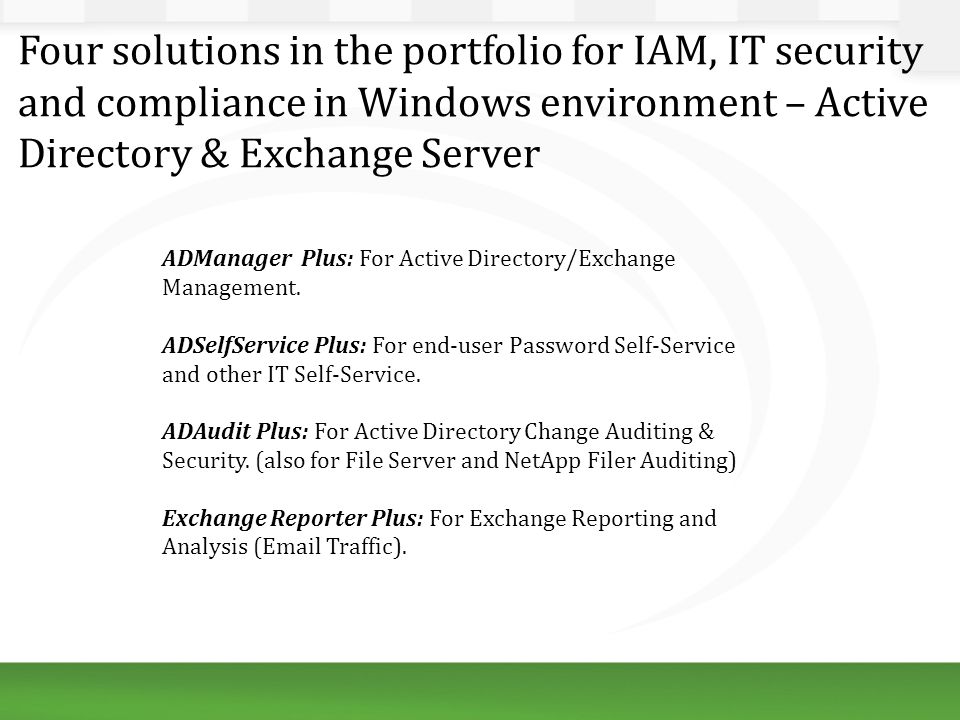 Four solutions in the portfolio for IAM, IT security and compliance in Windows environment – Active Directory & Exchange Server

ADManager Plus: For Active Directory/Exchange Management.

ADSelfService Plus: For end-user Password Self-Service and other IT Self-Service.

ADAudit Plus: For Active Directory Change Auditing & Security. (also for File Server and NetApp Filer Auditing)

Exchange Reporter Plus: For Exchange Reporting and Analysis (Email Traffic).